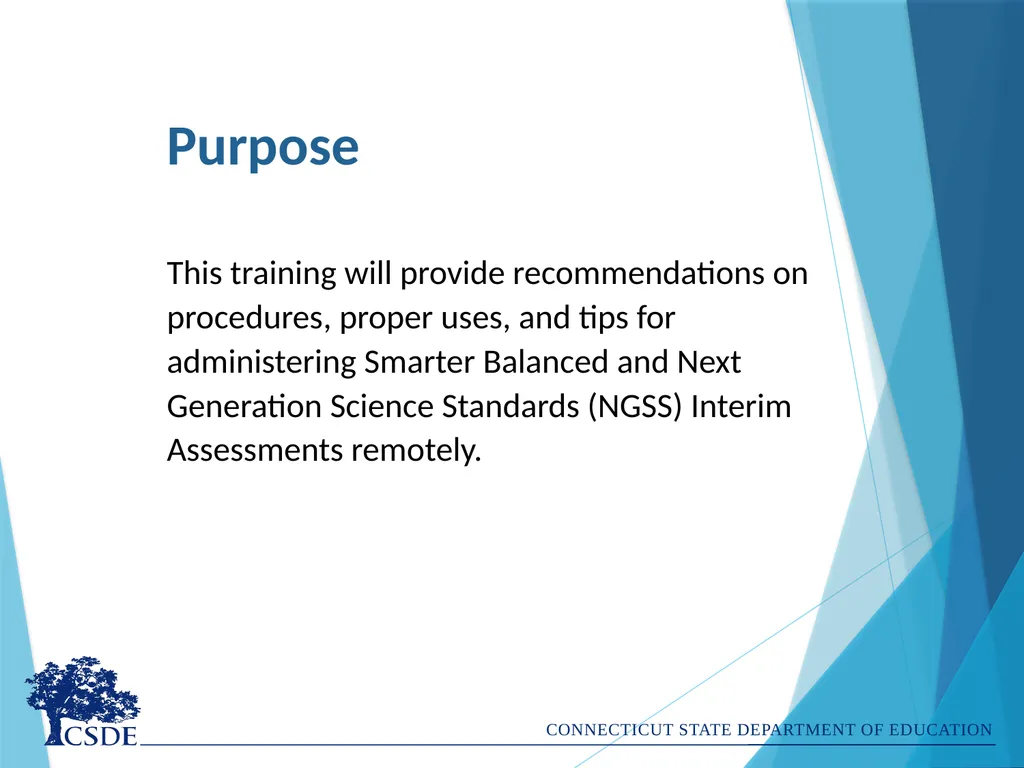 Purpose

This training will provide recommendations on procedures, proper uses, and tips for administering Smarter Balanced and Next Generation Science Standards (NGSS) Interim Assessments remotely.

CSDE

CONNECTICUT STATE DEPARTMENT OF EDUCATION